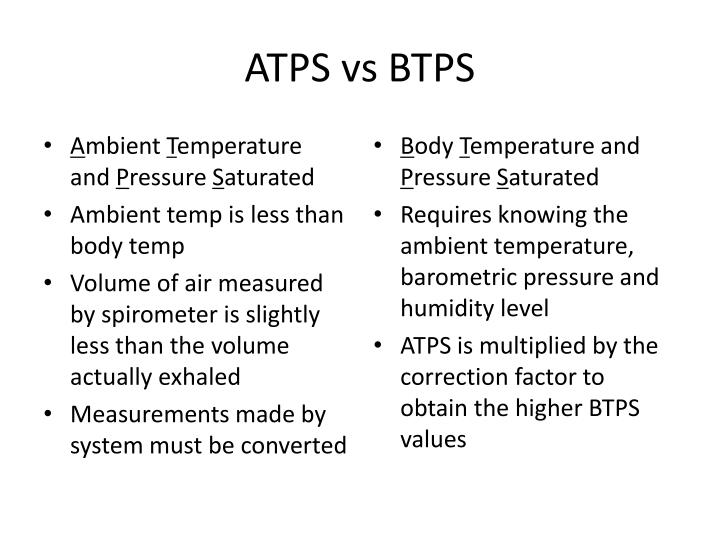 ATPS vs BTPS

• Ambient Temperature and Pressure Saturated
• Ambient temp is less than body temp
• Volume of air measured by spirometer is slightly less than the volume actually exhaled
• Measurements made by system must be converted

• Body Temperature and Pressure Saturated
• Requires knowing the ambient temperature, barometric pressure and humidity level
• ATPS is multiplied by the correction factor to obtain the higher BTPS values